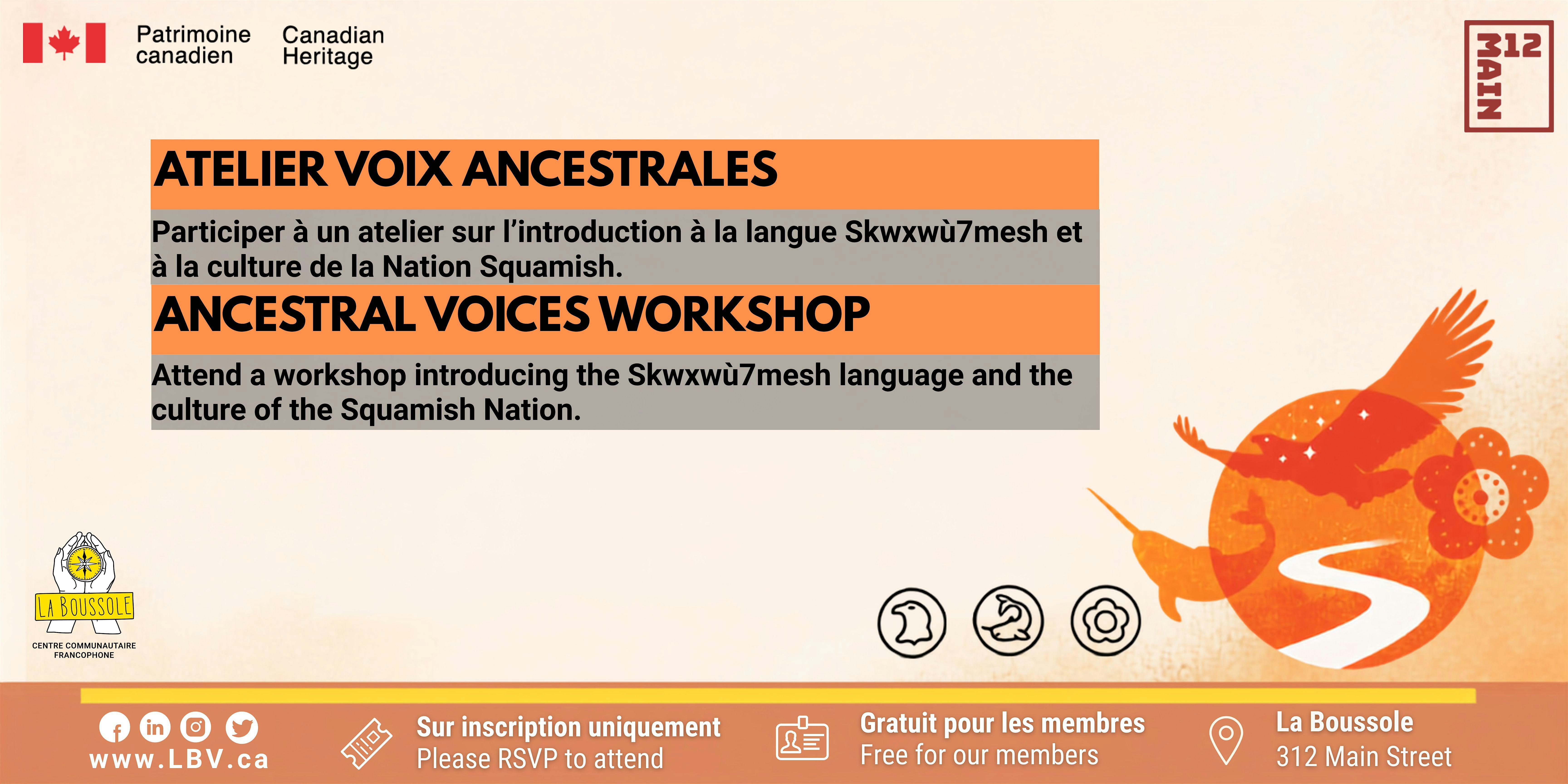 Patrimoine canadien Canadian Heritage

312 MAIN

ATELIER VOIX ANCESTRALES

Participer à un atelier sur l'introduction à la langue Skwxwù7mesh et à la culture de la Nation Squamish.

ANCESTRAL VOICES WORKSHOP

Attend a workshop introducing the Skwxwù7mesh language and the culture of the Squamish Nation.

LA BOUSSOLE
CENTRE COMMUNAUTAIRE FRANCOPHONE

www.LBV.ca

Sur inscription uniquement
Please RSVP to attend

Gratuit pour les membres
Free for our members

La Boussole
312 Main Street